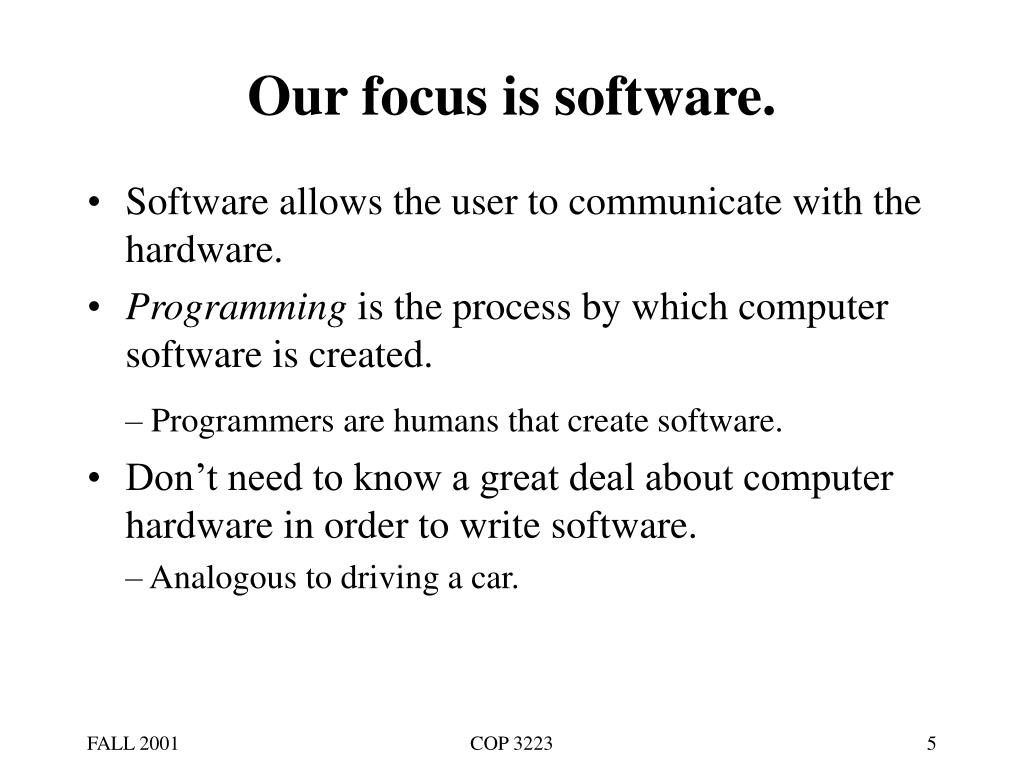 Our focus is software.

• Software allows the user to communicate with the hardware.

• Programming is the process by which computer software is created.

– Programmers are humans that create software.

• Don’t need to know a great deal about computer hardware in order to write software.

– Analogous to driving a car.

FALL 2001

COP 3223

5